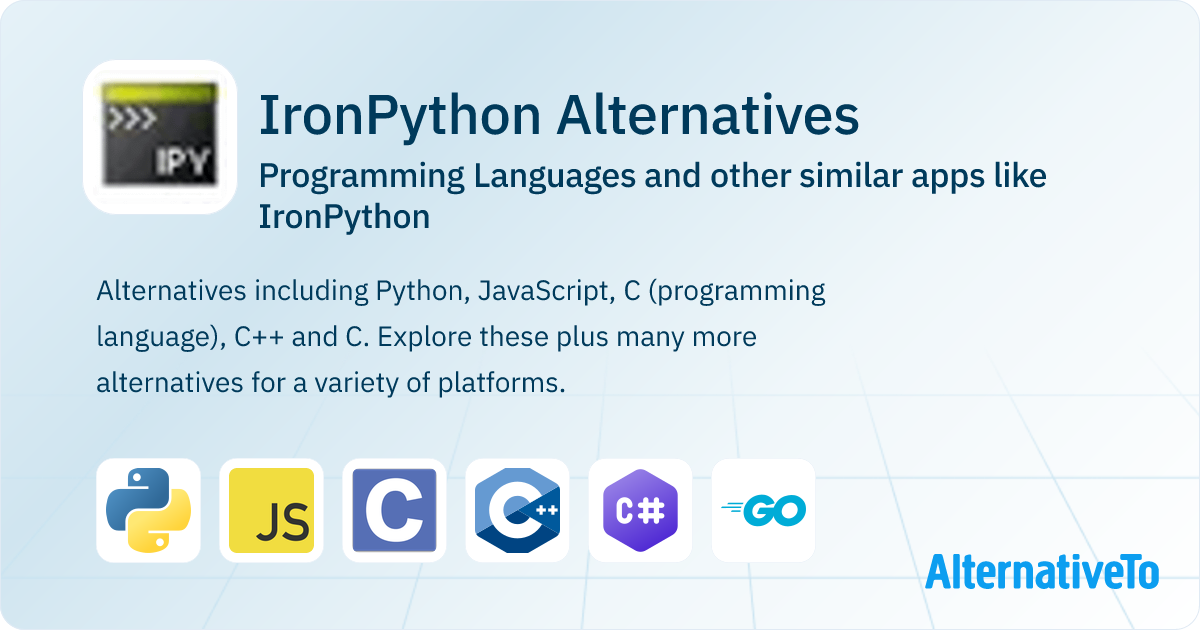 >>> IPY

IronPython Alternatives

Programming Languages and other similar apps like IronPython

Alternatives including Python, JavaScript, C (programming language), C++ and C. Explore these plus many more alternatives for a variety of platforms.

JS C C++ C# GO

AlternativeTo